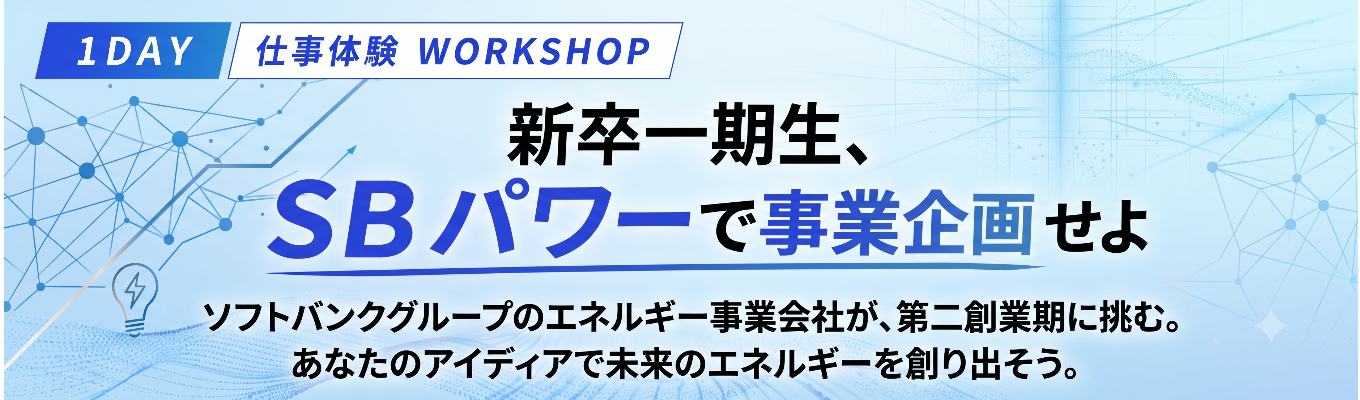 1DAY 仕事体験 WORKSHOP

新卒一期生、
SBパワーで事業企画せよ

ソフトバンクグループのエネルギー事業会社が、第二創業期に挑む。
あなたのアイディアで未来のエネルギーを創り出そう。